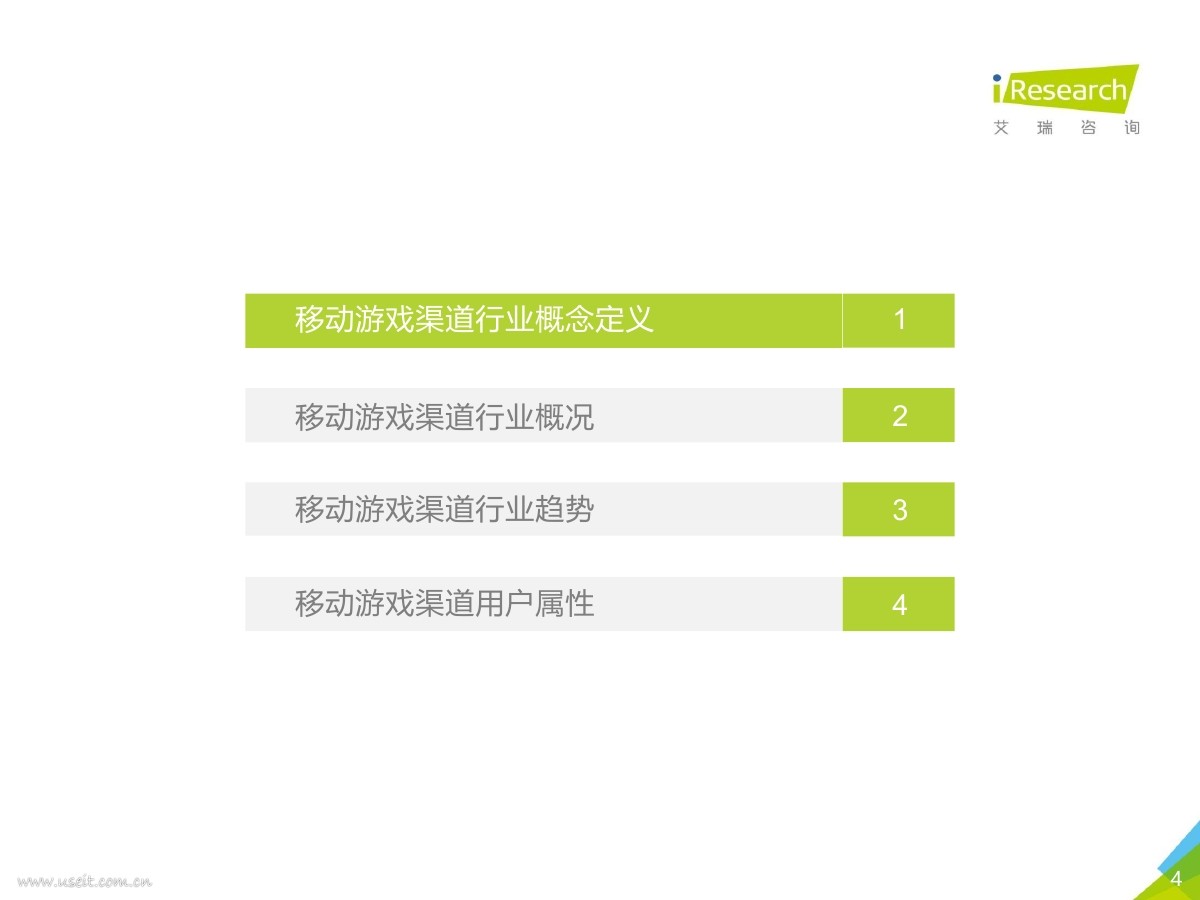 iResearch
艾 瑞 咨 询

移动游戏渠道行业概念定义 1

移动游戏渠道行业概况 2

移动游戏渠道行业趋势 3

移动游戏渠道用户属性 4

www.useit.com.cn

4